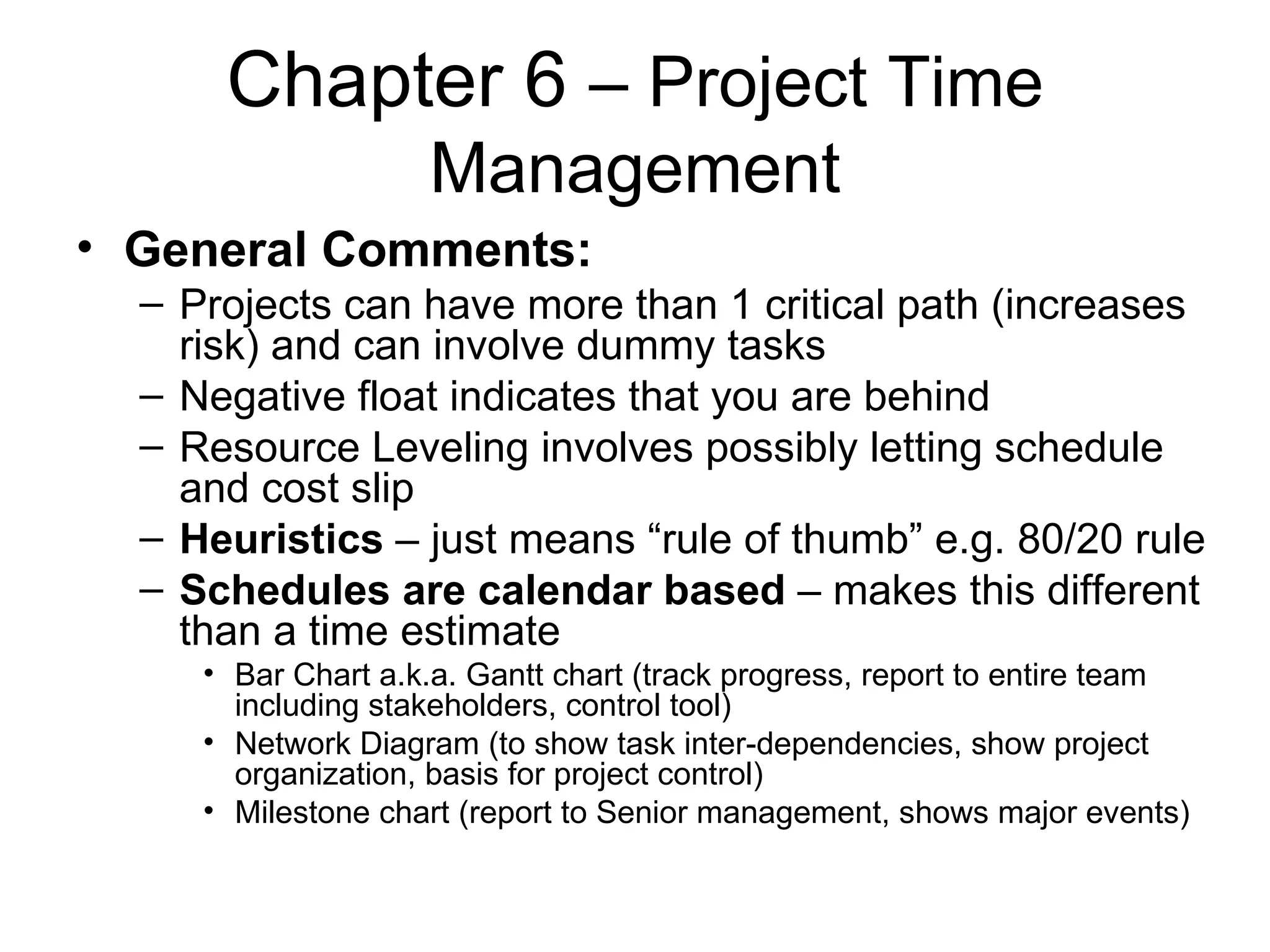 Chapter 6 – Project Time Management

• General Comments:
– Projects can have more than 1 critical path (increases risk) and can involve dummy tasks
– Negative float indicates that you are behind
– Resource Leveling involves possibly letting schedule and cost slip
– Heuristics – just means “rule of thumb” e.g. 80/20 rule
– Schedules are calendar based – makes this different than a time estimate
• Bar Chart a.k.a. Gantt chart (track progress, report to entire team including stakeholders, control tool)
• Network Diagram (to show task inter-dependencies, show project organization, basis for project control)
• Milestone chart (report to Senior management, shows major events)